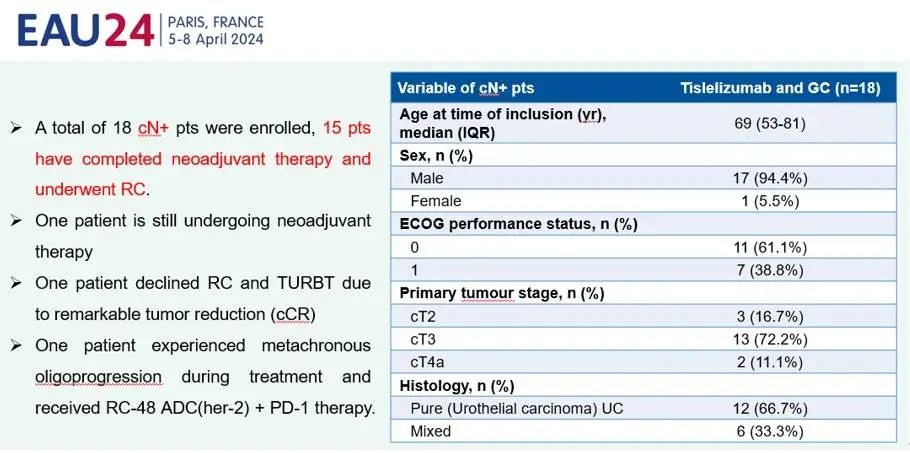 EAU24 | PARIS, FRANCE
5-8 April 2024

➢ A total of 18 cN+ pts were enrolled, 15 pts have completed neoadjuvant therapy and underwent RC.

➢ One patient is still undergoing neoadjuvant therapy

➢ One patient declined RC and TURBT due to remarkable tumor reduction (cCR)

➢ One patient experienced metachronous oligoprogression during treatment and received RC-48 ADC(her-2) + PD-1 therapy.

| Variable of cN+ pts | Tislelizumab and GC (n=18) |
|---|---|
| Age at time of inclusion (yr), median (IQR) | 69 (53-81) |
| Sex, n (%) | |
| Male | 17 (94.4%) |
| Female | 1 (5.5%) |
| ECOG performance status, n (%) | |
| 0 | 11 (61.1%) |
| 1 | 7 (38.8%) |
| Primary tumour stage, n (%) | |
| cT2 | 3 (16.7%) |
| cT3 | 13 (72.2%) |
| cT4a | 2 (11.1%) |
| Histology, n (%) | |
| Pure (Urothelial carcinoma) UC | 12 (66.7%) |
| Mixed | 6 (33.3%) |